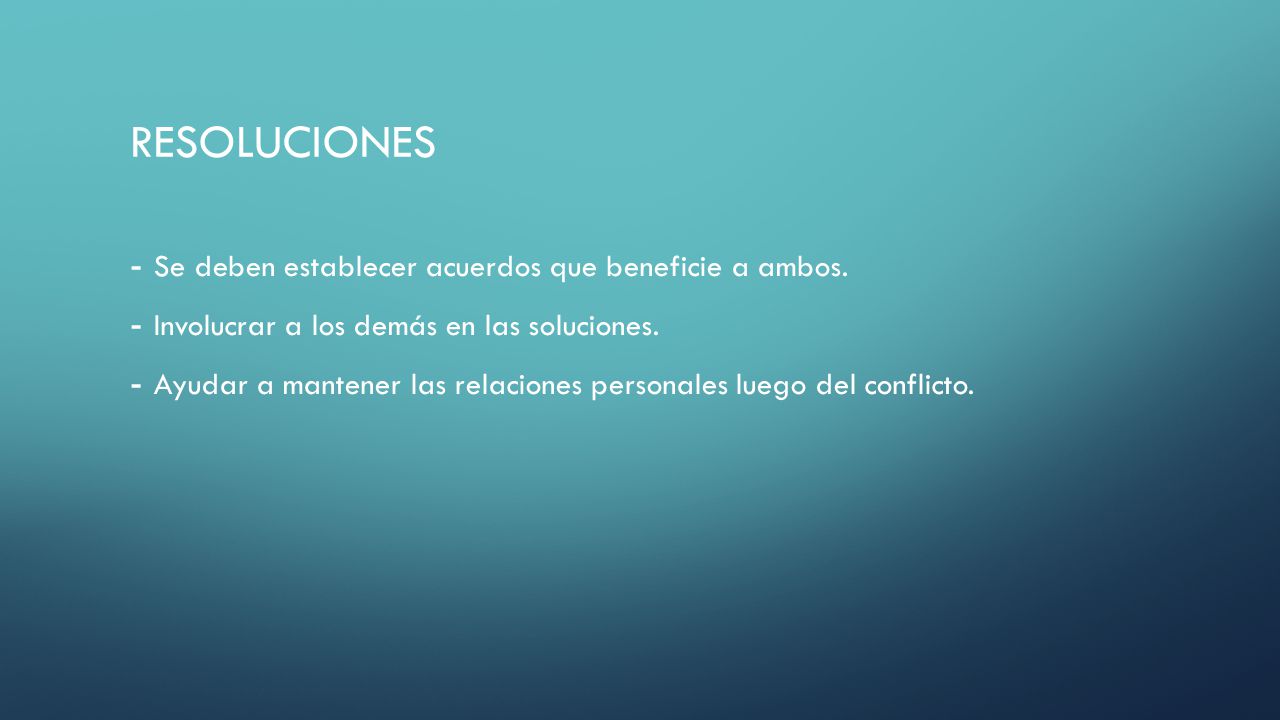 RESOLUCIONES

- Se deben establecer acuerdos que beneficie a ambos.
- Involucrar a los demás en las soluciones.
- Ayudar a mantener las relaciones personales luego del conflicto.